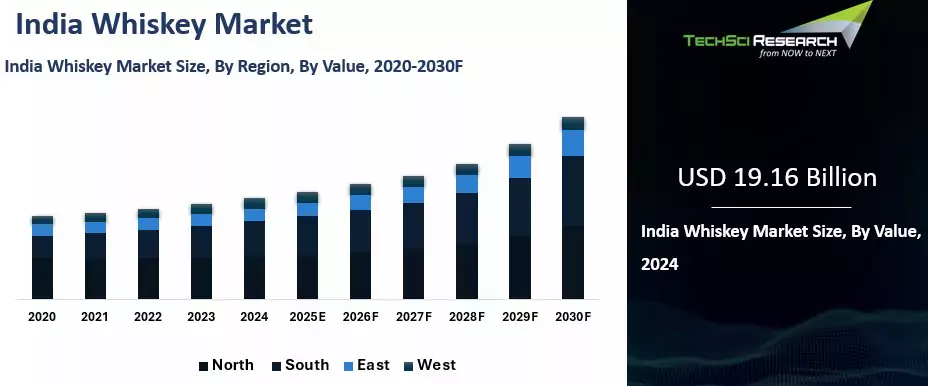 India Whiskey Market

India Whiskey Market Size, By Region, By Value, 2020-2030F

2020 2021 2022 2023 2024 2025E 2026F 2027F 2028F 2029F 2030F

North South East West

TECHSCI RESEARCH
from NOW to NEXT

USD 19.16 Billion

India Whiskey Market Size, By Value, 2024